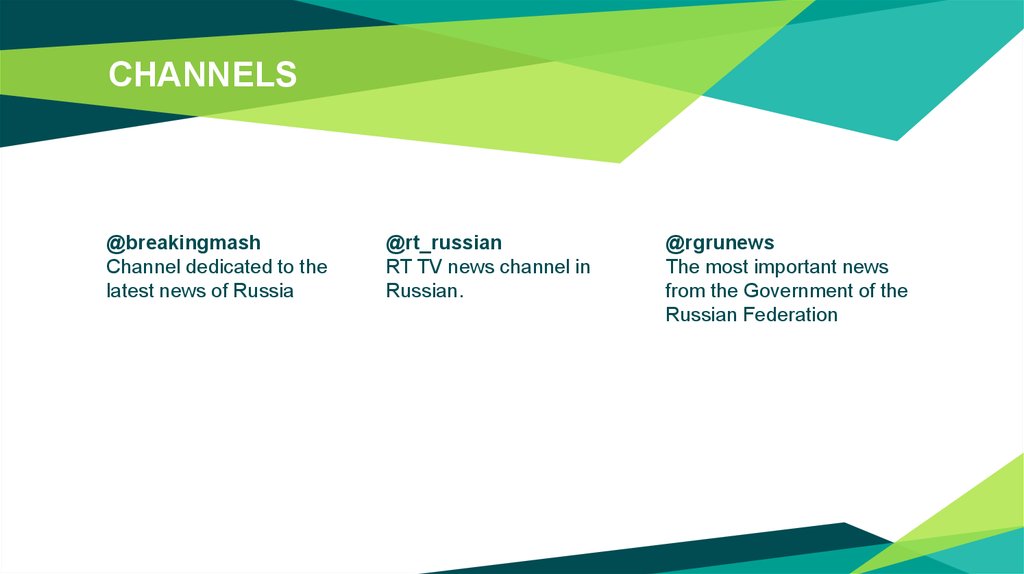 CHANNELS

@breakingmash
Channel dedicated to the latest news of Russia

@rt_russian
RT TV news channel in Russian.

@rgrunews
The most important news from the Government of the Russian Federation